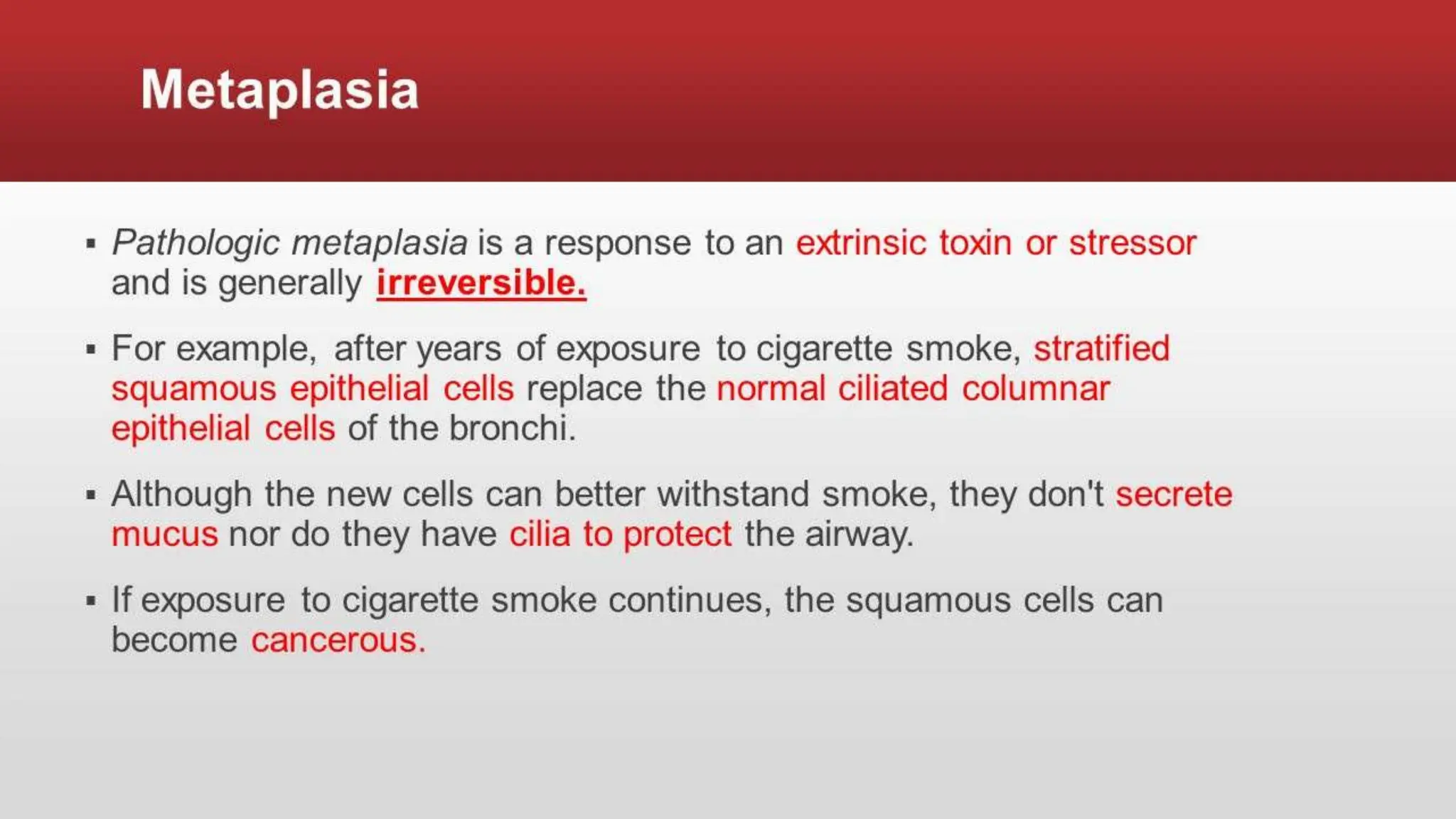 Metaplasia

▪ Pathologic metaplasia is a response to an extrinsic toxin or stressor and is generally irreversible.

▪ For example, after years of exposure to cigarette smoke, stratified squamous epithelial cells replace the normal ciliated columnar epithelial cells of the bronchi.

▪ Although the new cells can better withstand smoke, they don't secrete mucus nor do they have cilia to protect the airway.

▪ If exposure to cigarette smoke continues, the squamous cells can become cancerous.